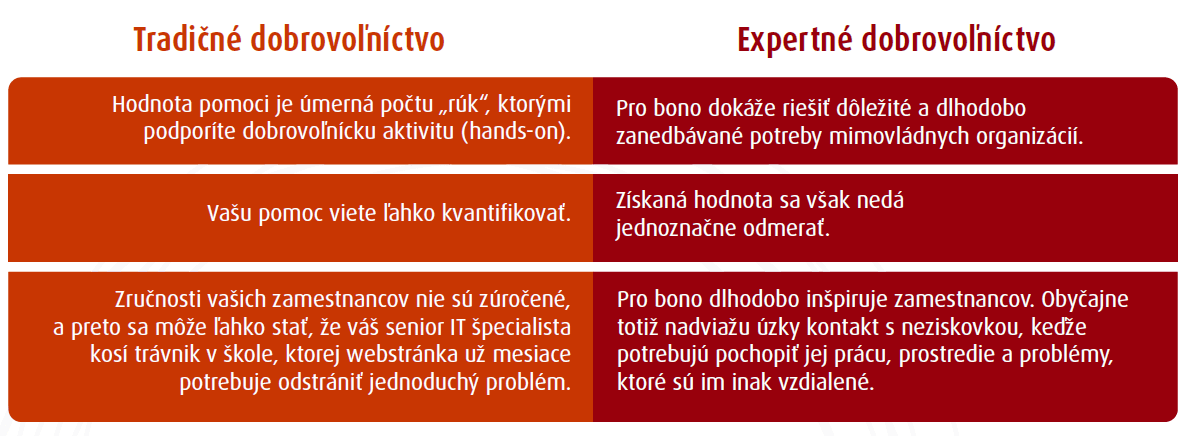 | Tradičné dobrovoľníctvo | Expertné dobrovoľníctvo |
|---|---|
| Hodnota pomoci je úmerná počtu „rúk“, ktorými podporíte dobrovoľnícku aktivitu (hands-on). | Pro bono dokáže riešiť dôležité a dlhodobo zanedbávané potreby mimovládnych organizácií. |
| Vašu pomoc viete ľahko kvantifikovať. | Získaná hodnota sa však nedá jednoznačne odmerať. |
| Zručnosti vašich zamestnancov nie sú zúročené, a preto sa môže ľahko stať, že váš senior IT špecialista kosí trávnik v škole, ktorej webstránka už mesiace potrebuje odstrániť jednoduchý problém. | Pro bono dlhodobo inšpiruje zamestnancov. Obyčajne totiž nadviažu úzky kontakt s neziskovkou, keďže potrebujú pochopiť jej prácu, prostredie a problémy, ktoré sú im inak vzdialené. |